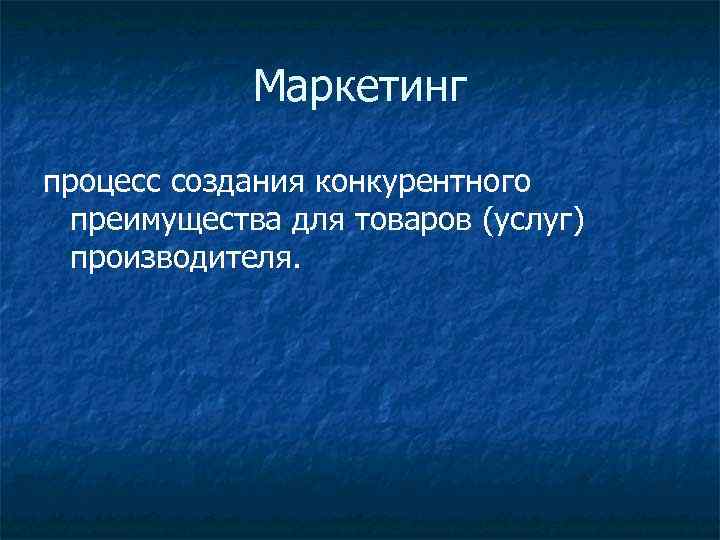 Маркетинг

процесс создания конкурентного преимущества для товаров (услуг) производителя.